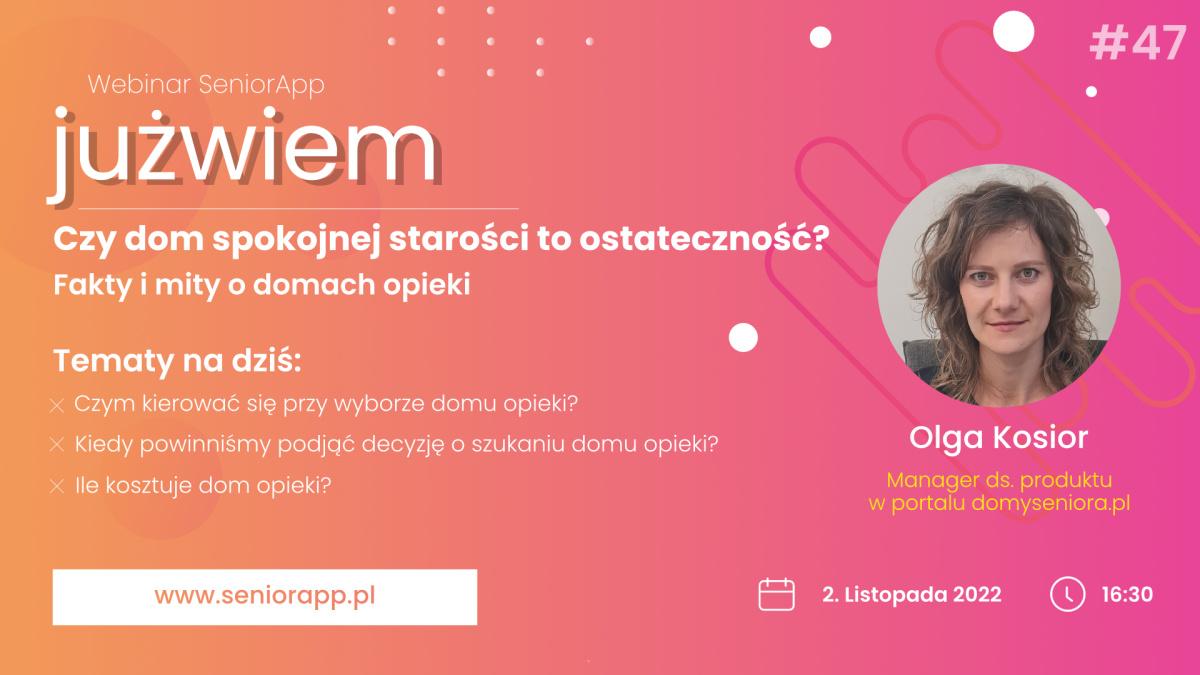 #47

Webinar SeniorApp

jużwiem

Czy dom spokojnej starości to ostateczność?

Fakty i mity o domach opieki

Tematy na dziś:

Czym kierować się przy wyborze domu opieki?

Kiedy powinniśmy podjąć decyzję o szukaniu domu opieki?

Ile kosztuje dom opieki?

Olga Kosior

Manager ds. produktu w portalu domyseniora.pl

www.seniorapp.pl

2. Listopada 2022

16:30